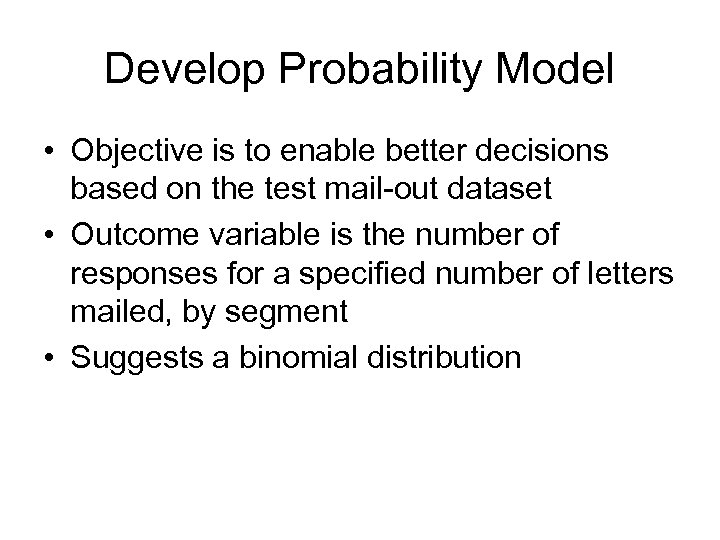 Develop Probability Model

• Objective is to enable better decisions based on the test mail-out dataset
• Outcome variable is the number of responses for a specified number of letters mailed, by segment
• Suggests a binomial distribution